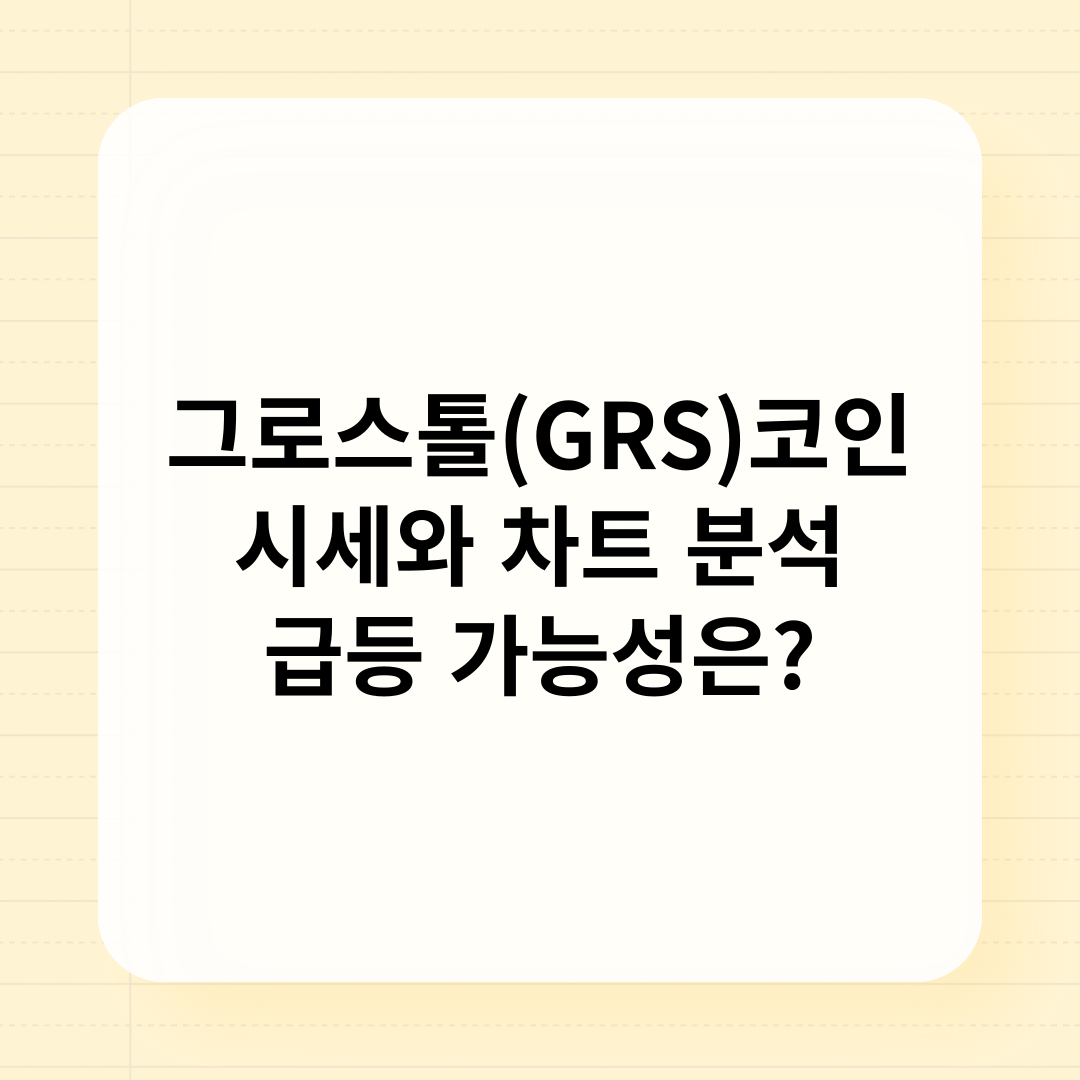 그로스톨(GRS)코인
시세와 차트 분석
급등 가능성은?